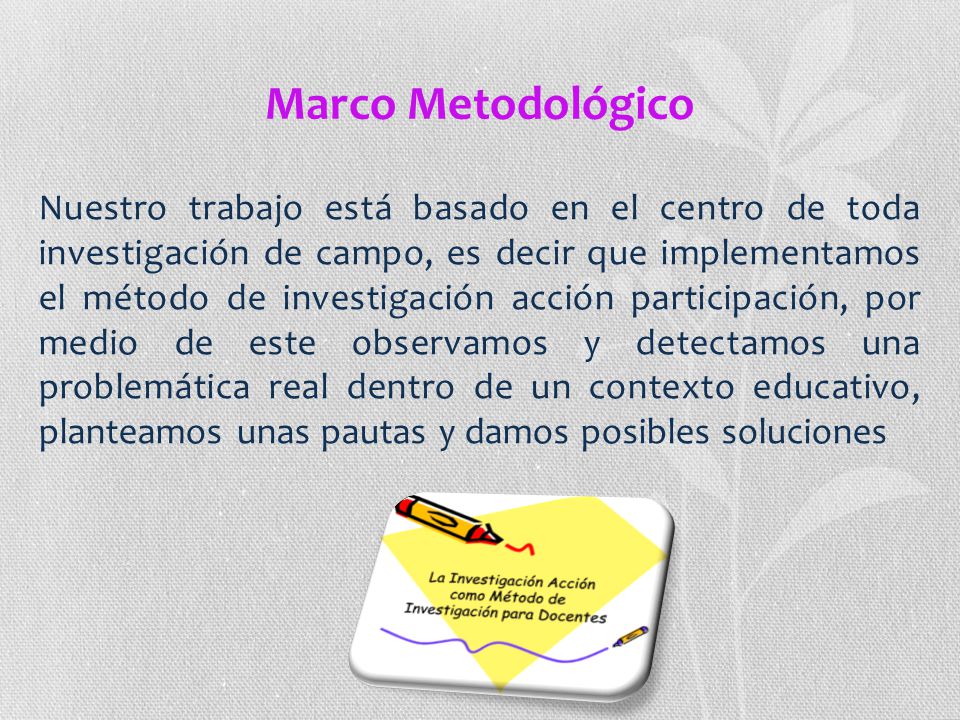 Marco Metodológico

Nuestro trabajo está basado en el centro de toda investigación de campo, es decir que implementamos el método de investigación acción participación, por medio de este observamos y detectamos una problemática real dentro de un contexto educativo, planteamos unas pautas y damos posibles soluciones

La Investigación Acción como Método de Investigación para Docentes